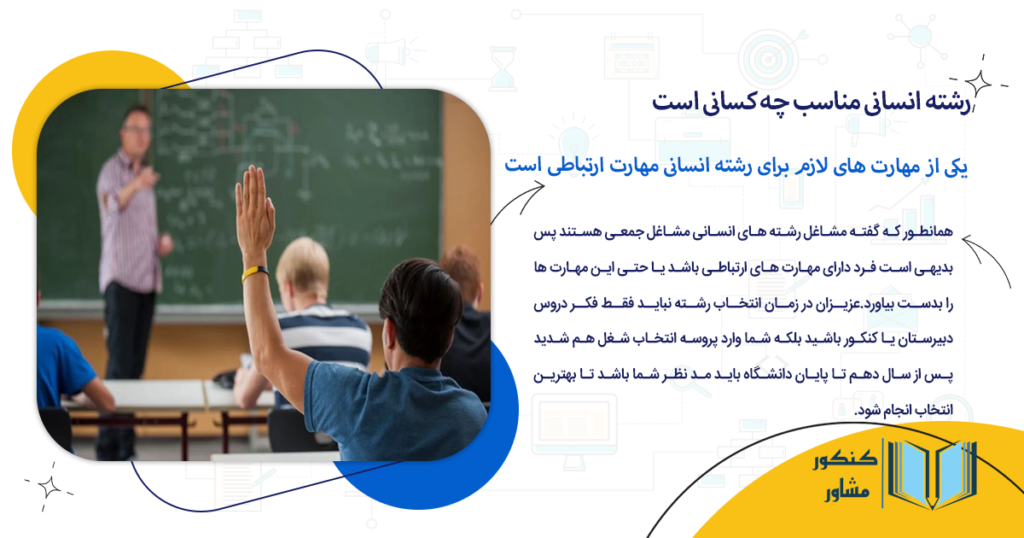 رشته انسانی مناسب چه کسانی است

یکی از مهارت های لازم برای رشته انسانی مهارت ارتباطی است

همانطور که گفته مشاغل رشته های انسانی مشاغل جمعی هستند پس بدیهی است فرد دارای مهارت های ارتباطی باشد یا حتی این مهارت ها را بدست بیاورد.عزیزان در زمان انتخاب رشته نباید فقط فکر دروس دبیرستان یا کنکور باشید بلکه شما وارد پروسه انتخاب شغل هم شدید پس از سال دهم تا پایان دانشگاه باید مد نظر شما باشد تا بهترین انتخاب انجام شود.

کنکور مشاور